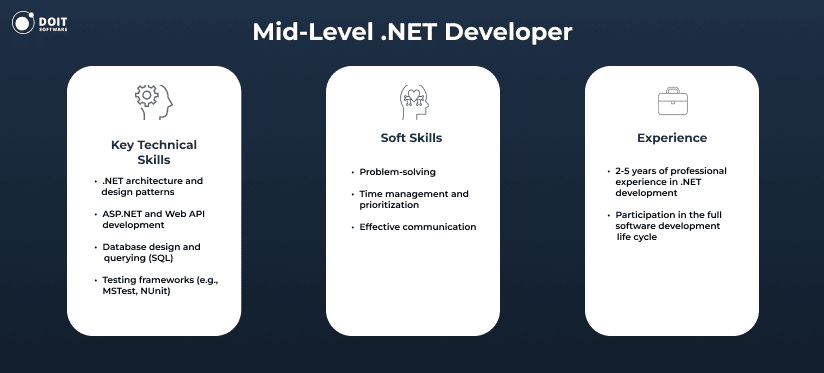 DOIT SOFTWARE

Mid-Level .NET Developer

Key Technical Skills

• .NET architecture and design patterns
• ASP.NET and Web API development
• Database design and querying (SQL)
• Testing frameworks (e.g., MSTest, NUnit)

Soft Skills

• Problem-solving
• Time management and prioritization
• Effective communication

Experience

• 2-5 years of professional experience in .NET development
• Participation in the full software development life cycle